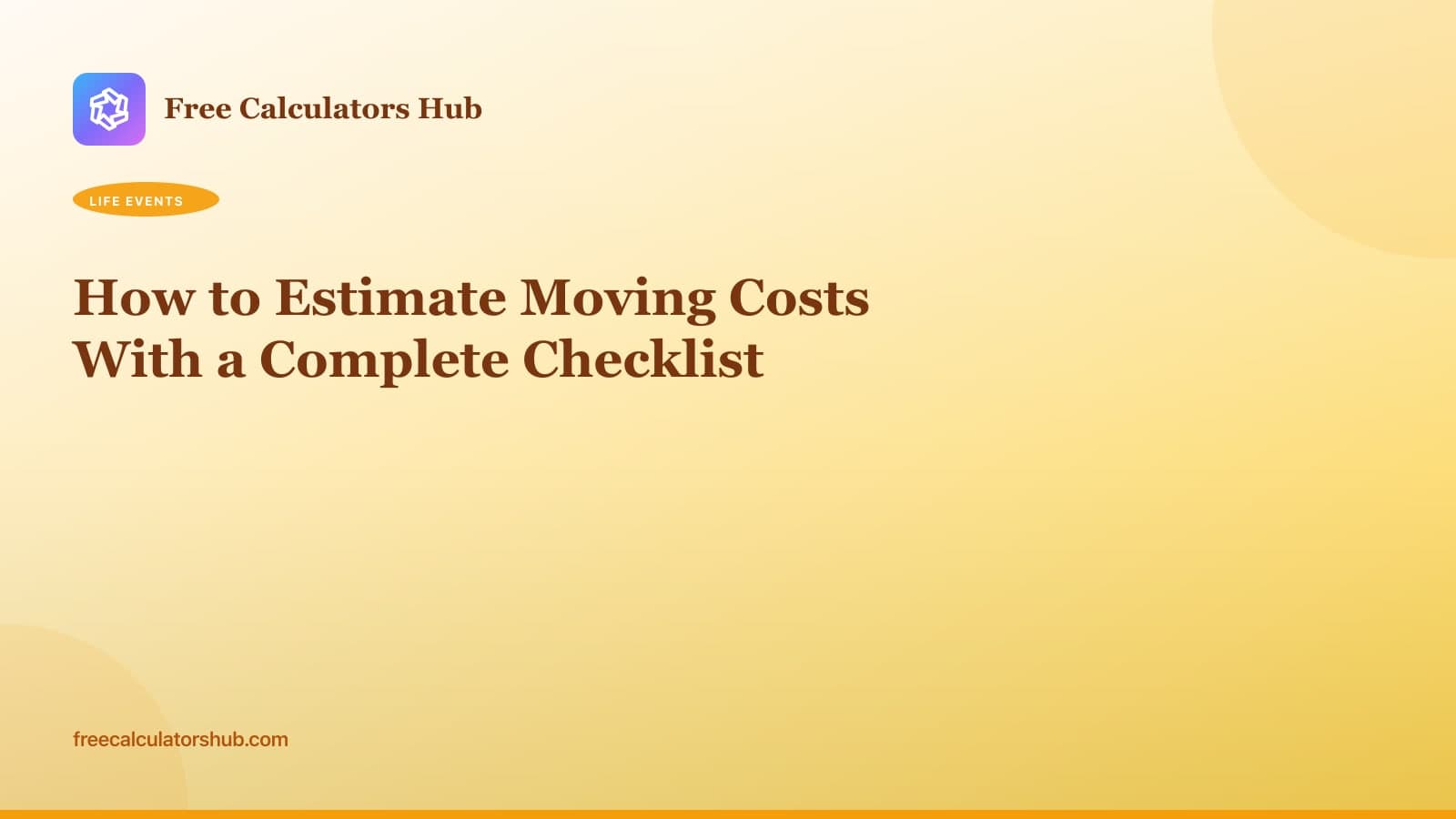 Free Calculators Hub

LIFE EVENTS

How to Estimate Moving Costs With a Complete Checklist

freecalculatorshub.com